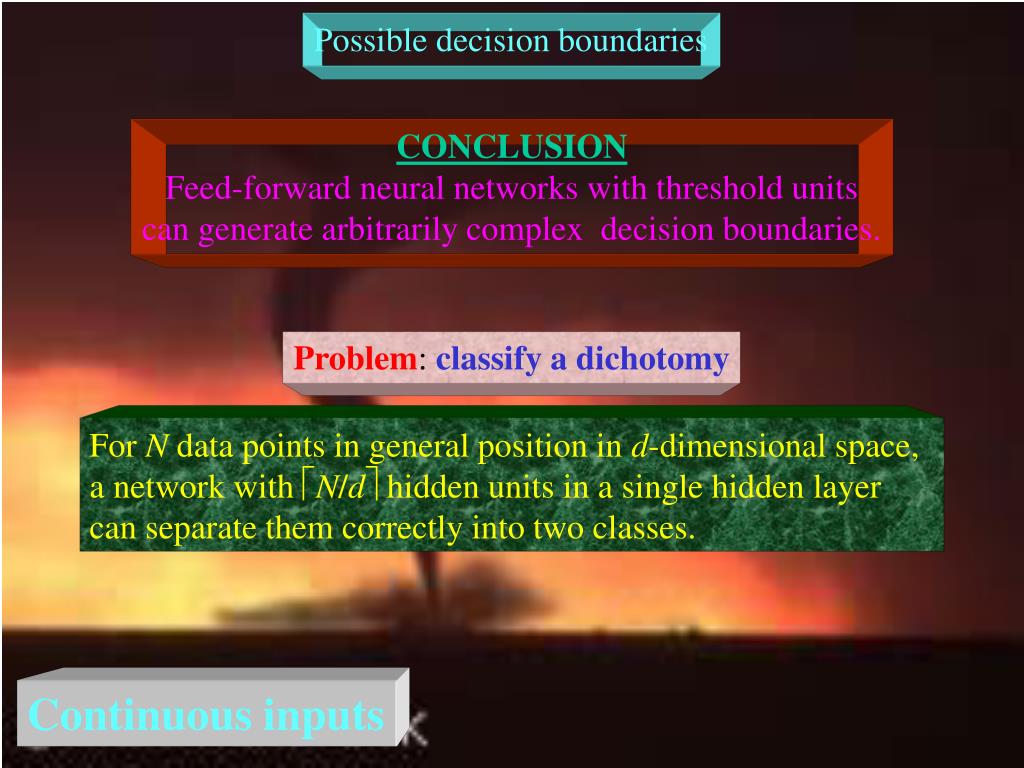 Possible decision boundaries

CONCLUSION
Feed-forward neural networks with threshold units can generate arbitrarily complex decision boundaries.

Problem: classify a dichotomy

For $N$ data points in general position in $d$-dimensional space, a network with $\lceil N/d \rceil$ hidden units in a single hidden layer can separate them correctly into two classes.

Continuous inputs